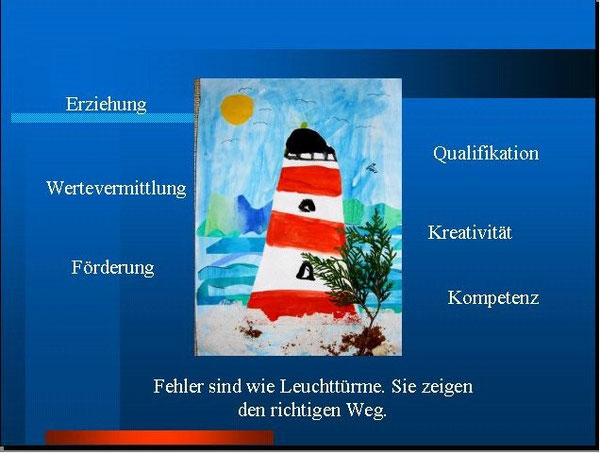 Erziehung

Wertevermittlung

Förderung

Qualifikation

Kreativität

Kompetenz

Fehler sind wie Leuchttürme. Sie zeigen den richtigen Weg.